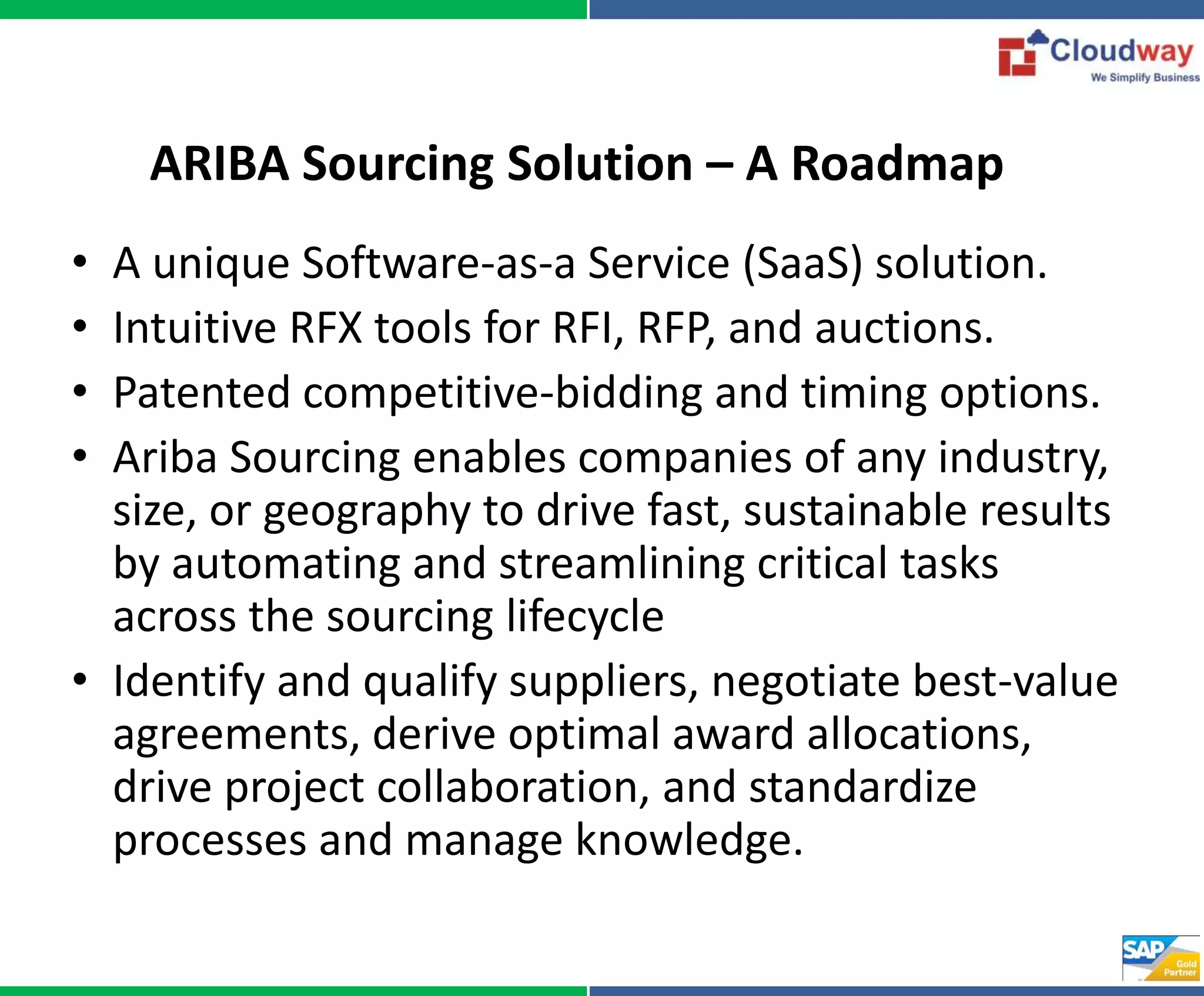 Cloudway
We Simplify Business

ARIBA Sourcing Solution – A Roadmap

• A unique Software-as-a Service (SaaS) solution.
• Intuitive RFX tools for RFI, RFP, and auctions.
• Patented competitive-bidding and timing options.
• Ariba Sourcing enables companies of any industry, size, or geography to drive fast, sustainable results by automating and streamlining critical tasks across the sourcing lifecycle
• Identify and qualify suppliers, negotiate best-value agreements, derive optimal award allocations, drive project collaboration, and standardize processes and manage knowledge.

SAP Gold Partner